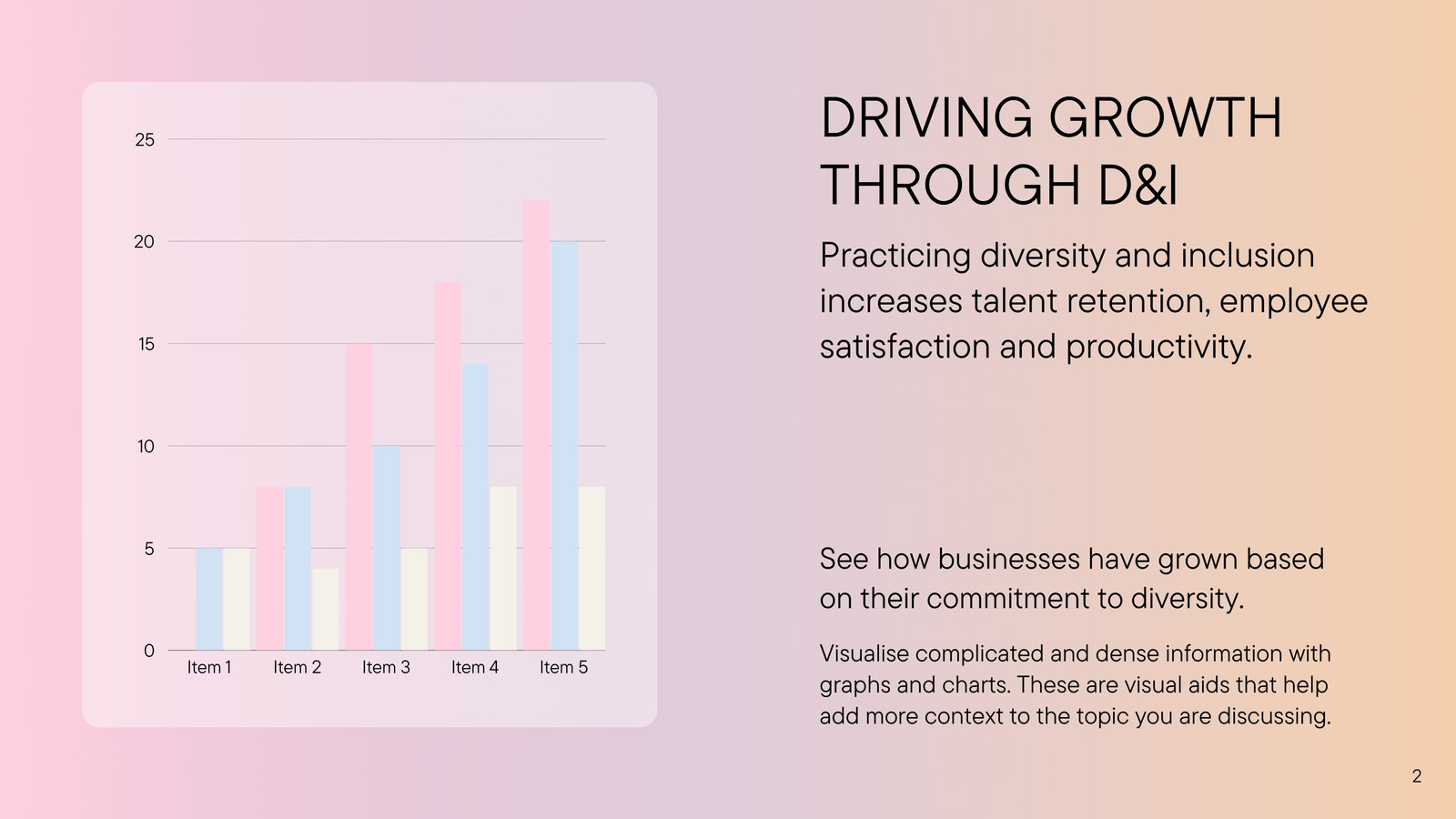 25
20
15
10
5
0
Item 1
Item 2
Item 3
Item 4
Item 5

DRIVING GROWTH THROUGH D&I

Practicing diversity and inclusion increases talent retention, employee satisfaction and productivity.

See how businesses have grown based on their commitment to diversity.

Visualise complicated and dense information with graphs and charts. These are visual aids that help add more context to the topic you are discussing.

2